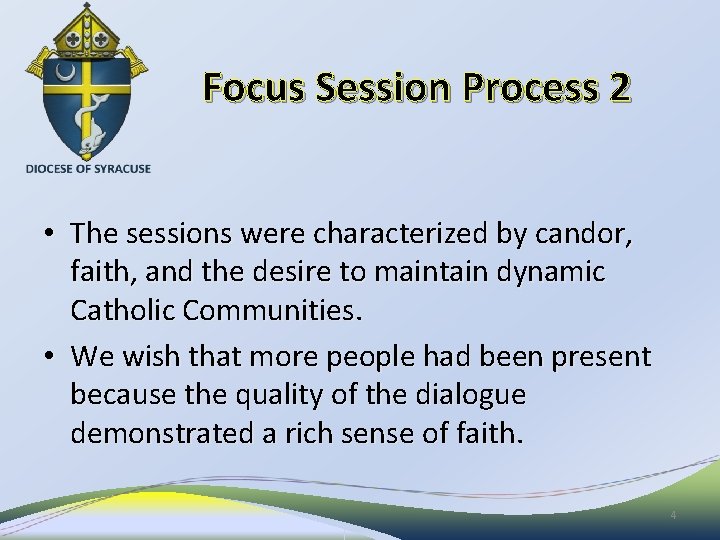 DIOCESE OF SYRACUSE

Focus Session Process 2

• The sessions were characterized by candor, faith, and the desire to maintain dynamic Catholic Communities.

• We wish that more people had been present because the quality of the dialogue demonstrated a rich sense of faith.

4